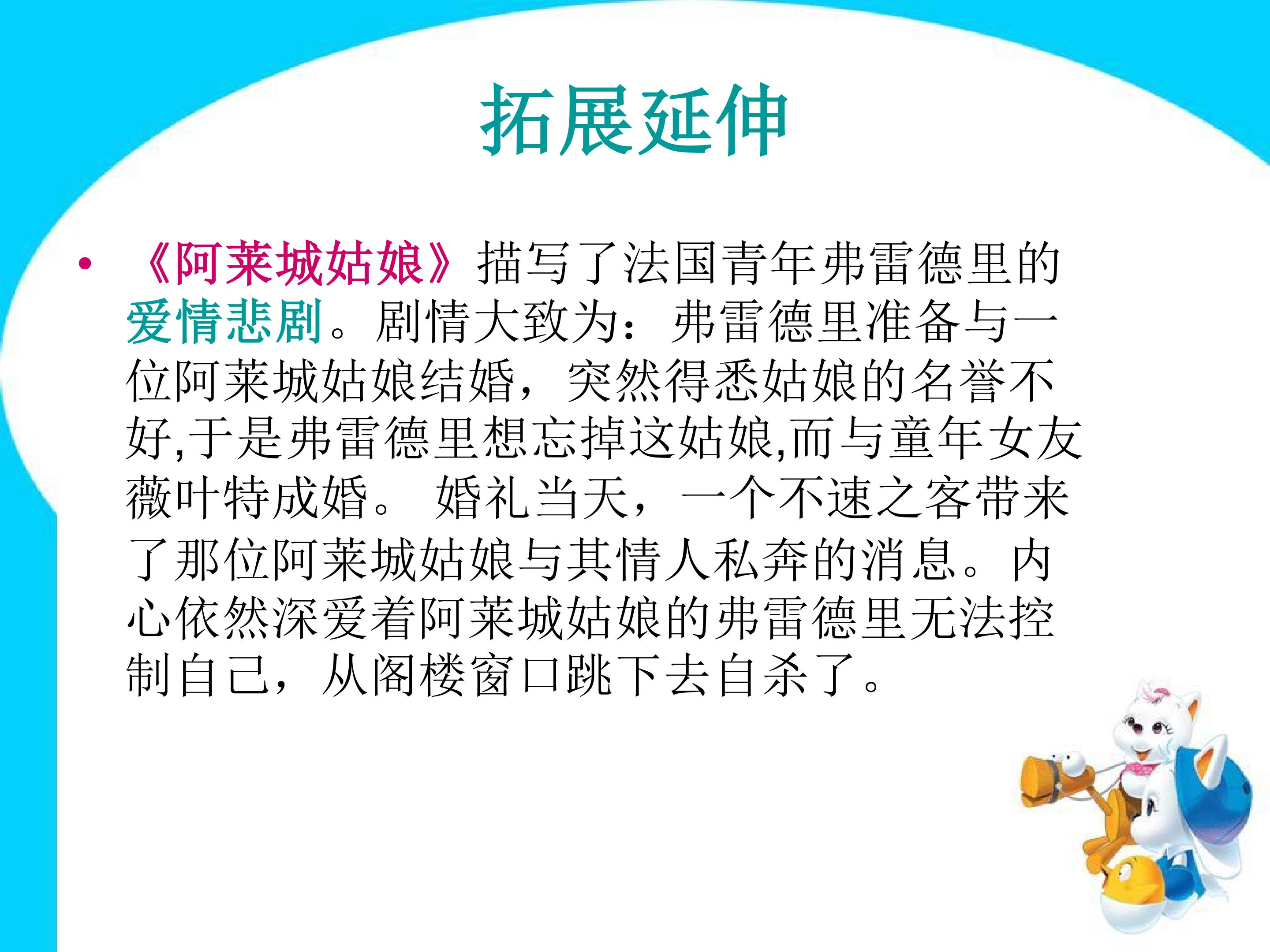 拓展延伸

• 《阿莱城姑娘》描写了法国青年弗雷德里的爱情悲剧。剧情大致为：弗雷德里准备与一位阿莱城姑娘结婚，突然得悉姑娘的名誉不好,于是弗雷德里想忘掉这姑娘,而与童年女友薇叶特成婚。 婚礼当天，一个不速之客带来了那位阿莱城姑娘与其情人私奔的消息。内心依然深爱着阿莱城姑娘的弗雷德里无法控制自己，从阁楼窗口跳下去自杀了。